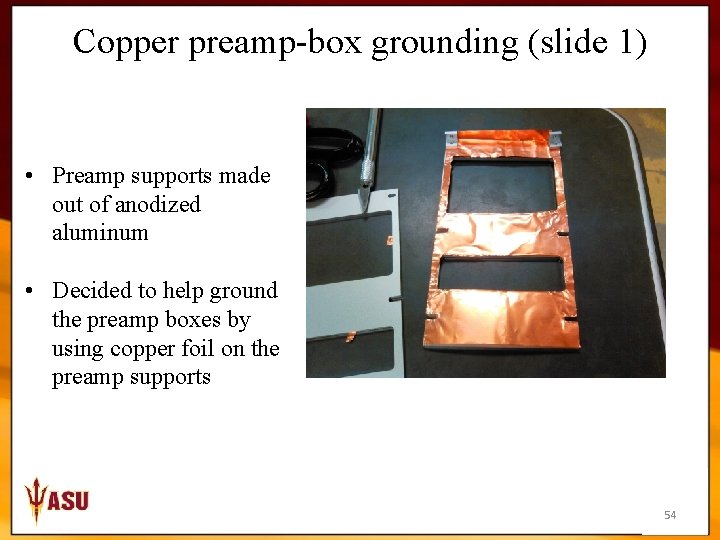 Copper preamp-box grounding (slide 1)

• Preamp supports made out of anodized aluminum

• Decided to help ground the preamp boxes by using copper foil on the preamp supports

ASU

54